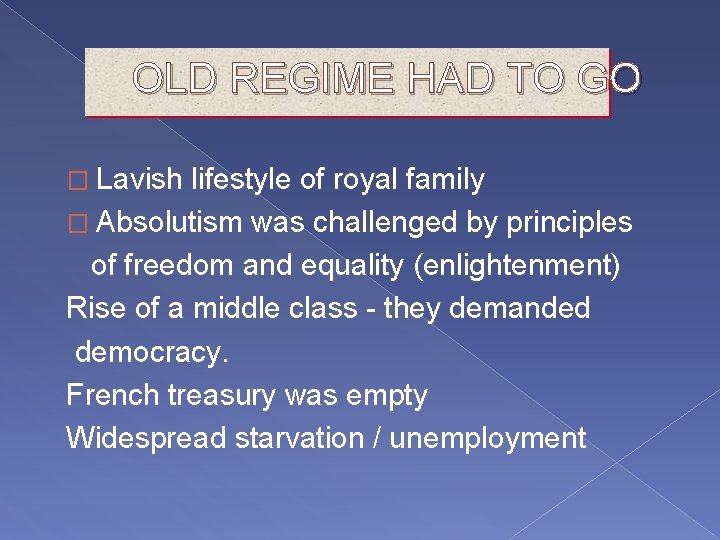 OLD REGIME HAD TO GO

□ Lavish lifestyle of royal family

□ Absolutism was challenged by principles of freedom and equality (enlightenment)

Rise of a middle class - they demanded democracy.

French treasury was empty

Widespread starvation / unemployment